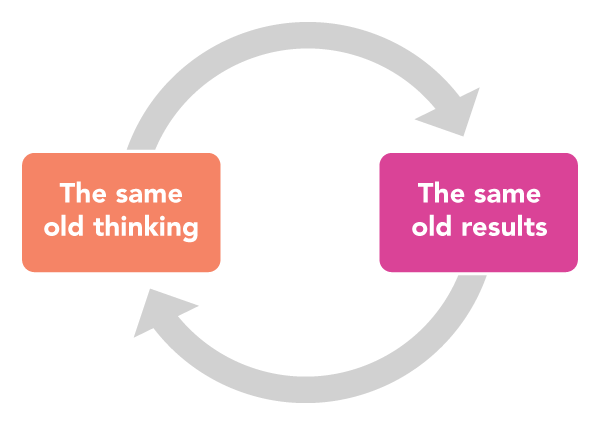 The same old thinking

The same old results